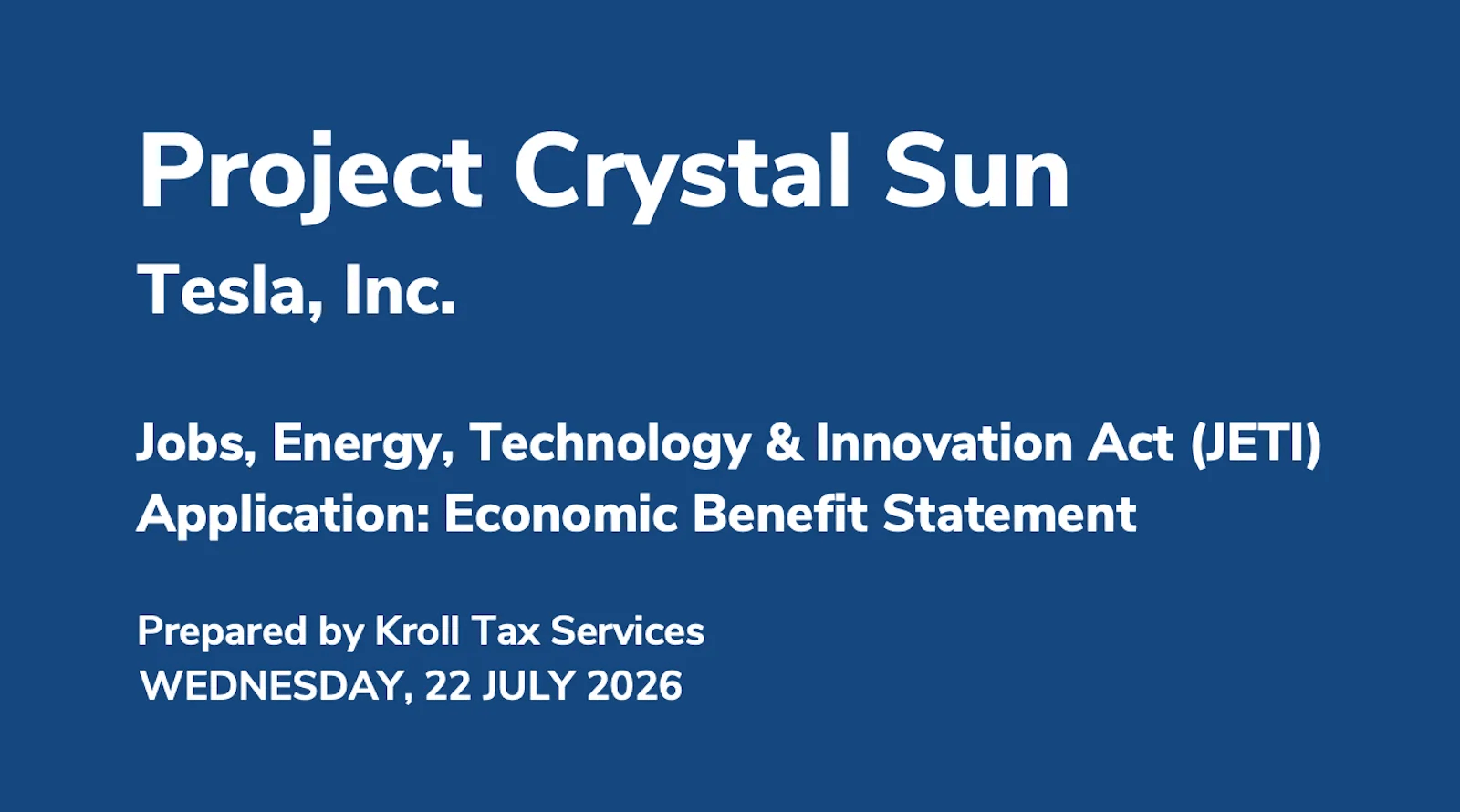 Project Crystal Sun

Tesla, Inc.

Jobs, Energy, Technology & Innovation Act (JETI) Application: Economic Benefit Statement

Prepared by Kroll Tax Services
WEDNESDAY, 22 JULY 2026